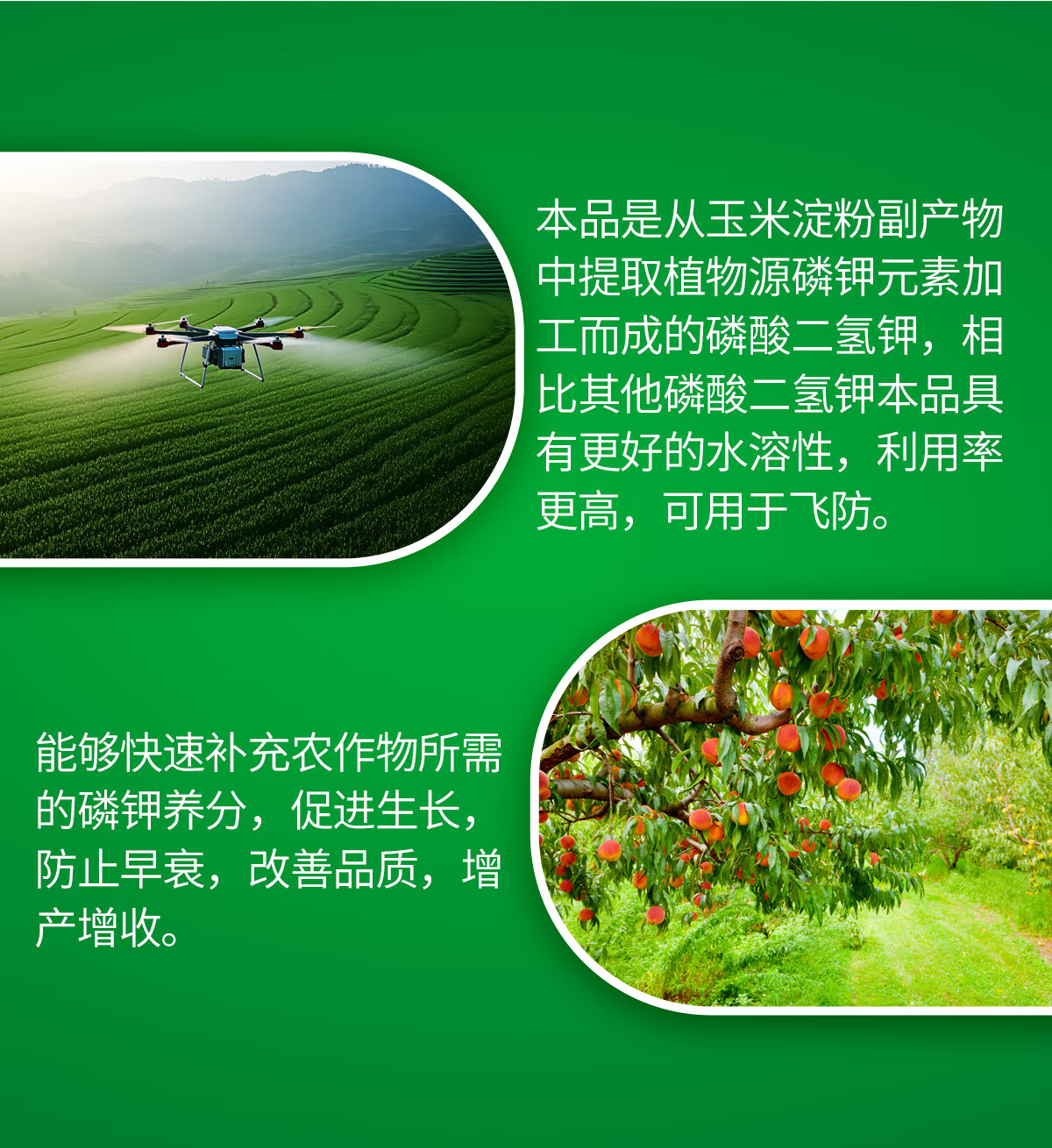 本品是从玉米淀粉副产物中提取植物源磷钾元素加工而成的磷酸二氢钾，相比其他磷酸二氢钾本品具有更好的水溶性，利用率更高，可用于飞防。

能够快速补充农作物所需的磷钾养分，促进生长，防止早衰，改善品质，增产增收。